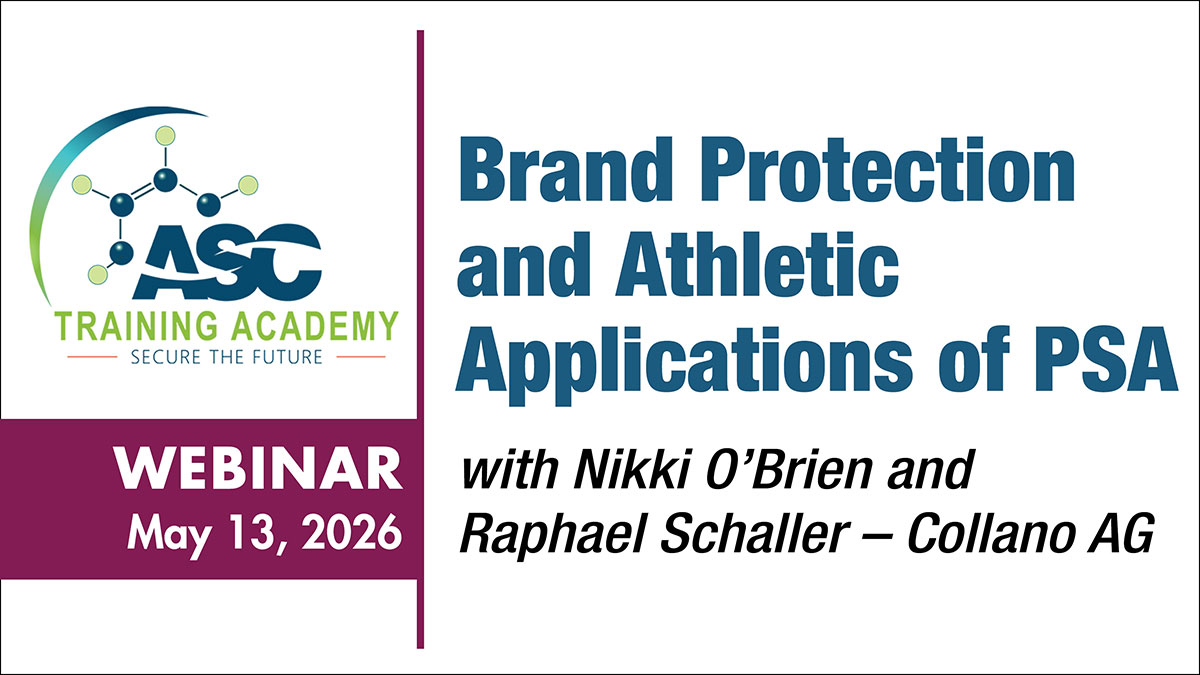 ASC
TRAINING ACADEMY
SECURE THE FUTURE

WEBINAR
May 13, 2026

Brand Protection and Athletic Applications of PSA

with Nikki O'Brien and Raphael Schaller – Collano AG